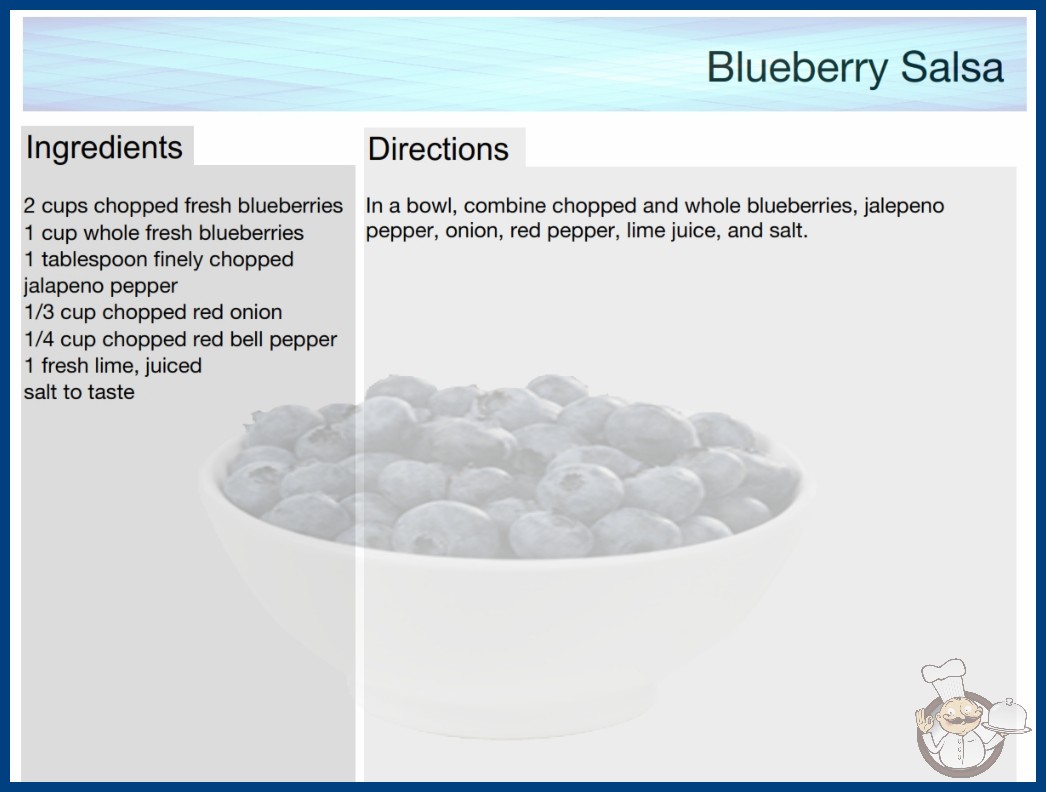 Blueberry Salsa

Ingredients

2 cups chopped fresh blueberries
1 cup whole fresh blueberries
1 tablespoon finely chopped jalapeno pepper
1/3 cup chopped red onion
1/4 cup chopped red bell pepper
1 fresh lime, juiced
salt to taste

Directions

In a bowl, combine chopped and whole blueberries, jalepeno pepper, onion, red pepper, lime juice, and salt.